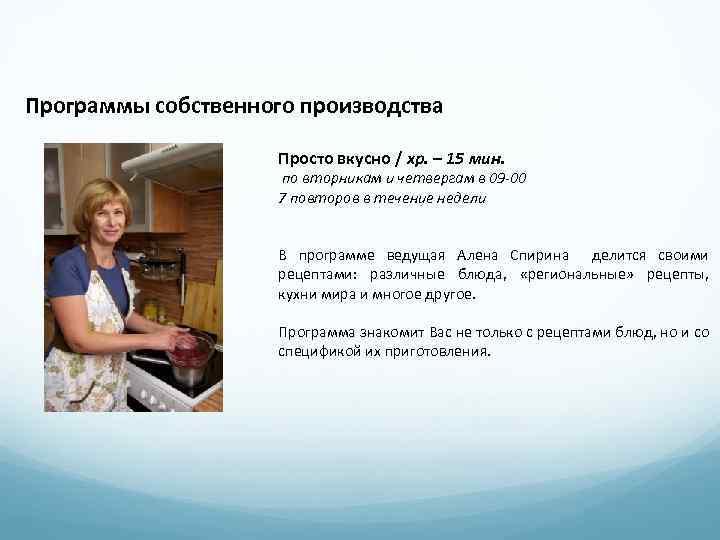 Программы собственного производства

Просто вкусно / хр. – 15 мин.
по вторникам и четвергам в 09-00
7 повторов в течение недели

В программе ведущая Алена Спирина делится своими рецептами: различные блюда, «региональные» рецепты, кухни мира и многое другое.

Программа знакомит Вас не только с рецептами блюд, но и со спецификой их приготовления.